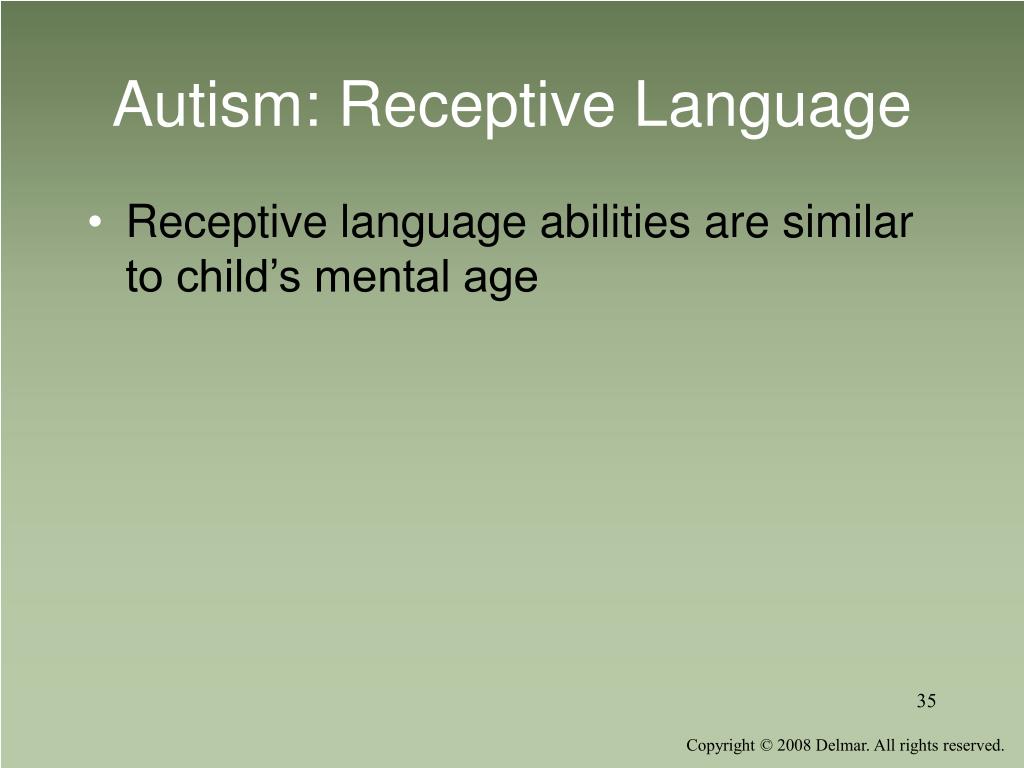 Autism: Receptive Language

• Receptive language abilities are similar to child’s mental age

35

Copyright © 2008 Delmar. All rights reserved.